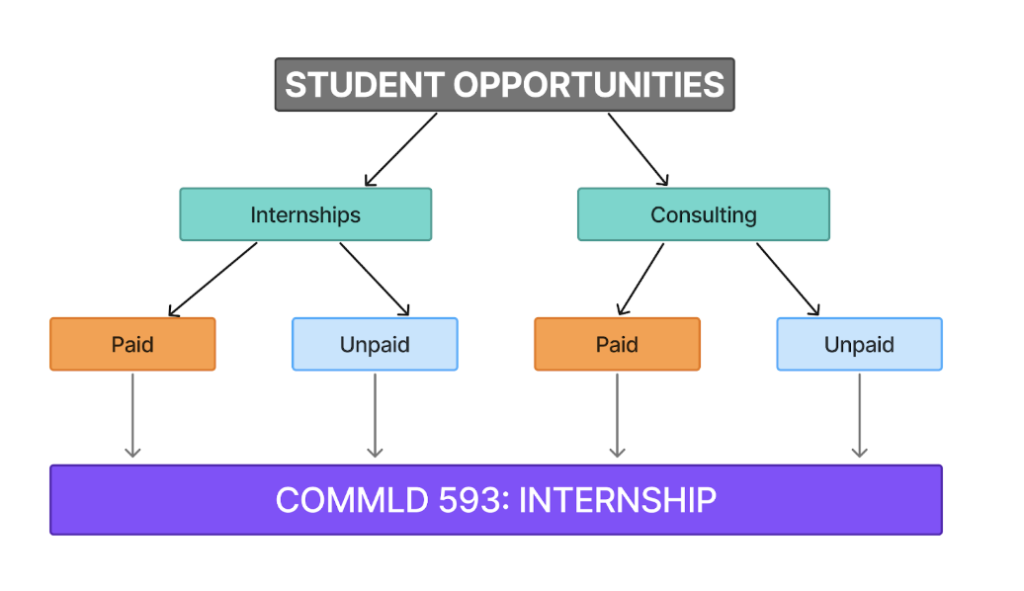 STUDENT OPPORTUNITIES

Internships

Consulting

Paid

Unpaid

Paid

Unpaid

COMMLD 593: INTERNSHIP